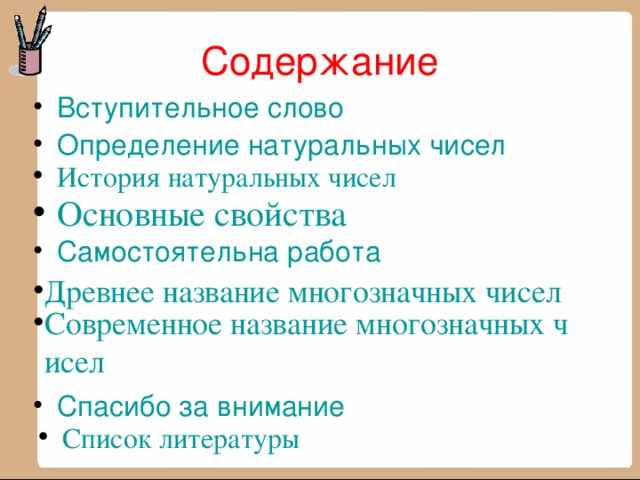 Содержание

• Вступительное слово
• Определение натуральных чисел
• История натуральных чисел
• Основные свойства
• Самостоятельна работа
• Древнее название многозначных чисел
• Современное название многозначных ч исел
• Спасибо за внимание
• Список литературы